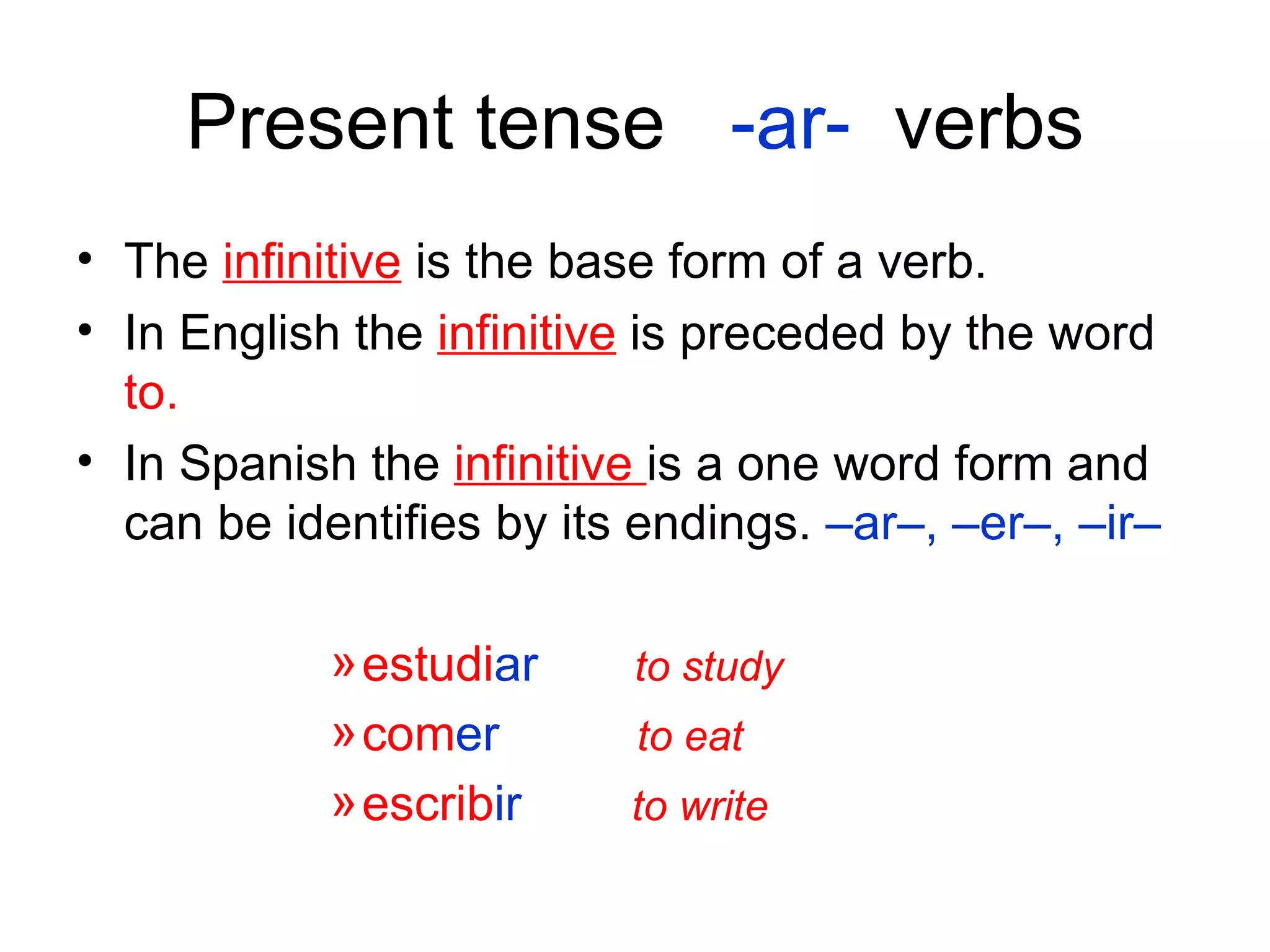 Present tense -ar- verbs

• The infinitive is the base form of a verb.
• In English the infinitive is preceded by the word to.
• In Spanish the infinitive is a one word form and can be identifies by its endings. –ar–, –er–, –ir–

» estudiar to study
» comer to eat
» escribir to write